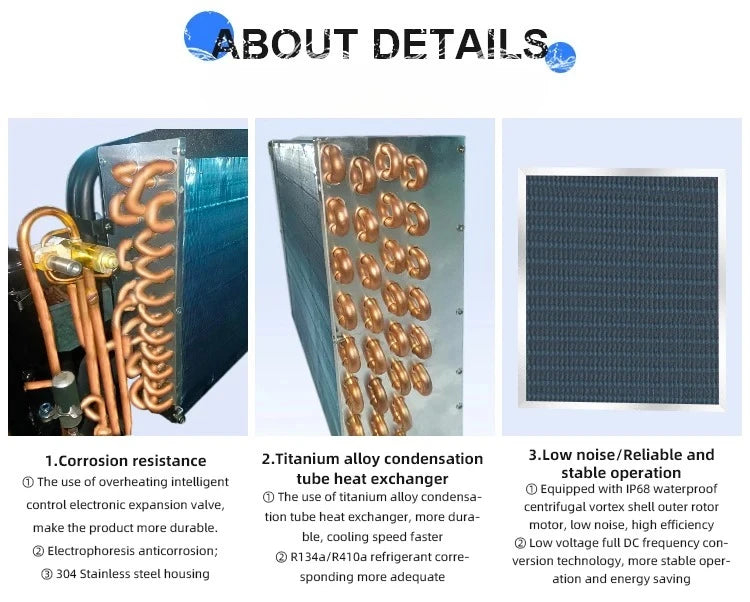 ABOUT DETAILS

1.Corrosion resistance
① The use of overheating intelligent control electronic expansion valve, make the product more durable.
② Electrophoresis anticorrosion;
③ 304 Stainless steel housing

2.Titanium alloy condensation tube heat exchanger
① The use of titanium alloy condensation tube heat exchanger, more durable, cooling speed faster
② R134a/R410a refrigerant corresponding more adequate

3.Low noise/Reliable and stable operation
① Equipped with IP68 waterproof centrifugal vortex shell outer rotor motor, low noise, high efficiency
② Low voltage full DC frequency conversion technology, more stable operation and energy saving